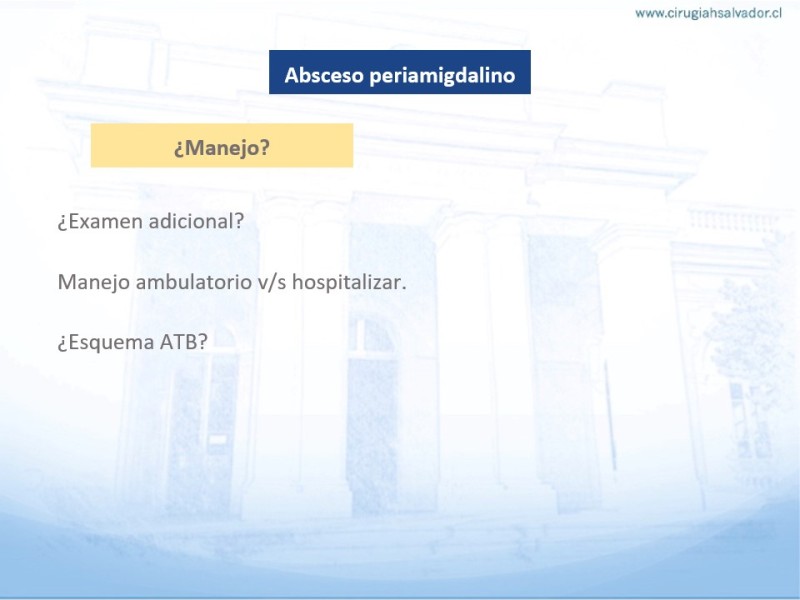 www.cirugiahsalvador.cl

Absceso periamigdalino

¿Manejo?

¿Examen adicional?

Manejo ambulatorio v/s hospitalizar.

¿Esquema ATB?